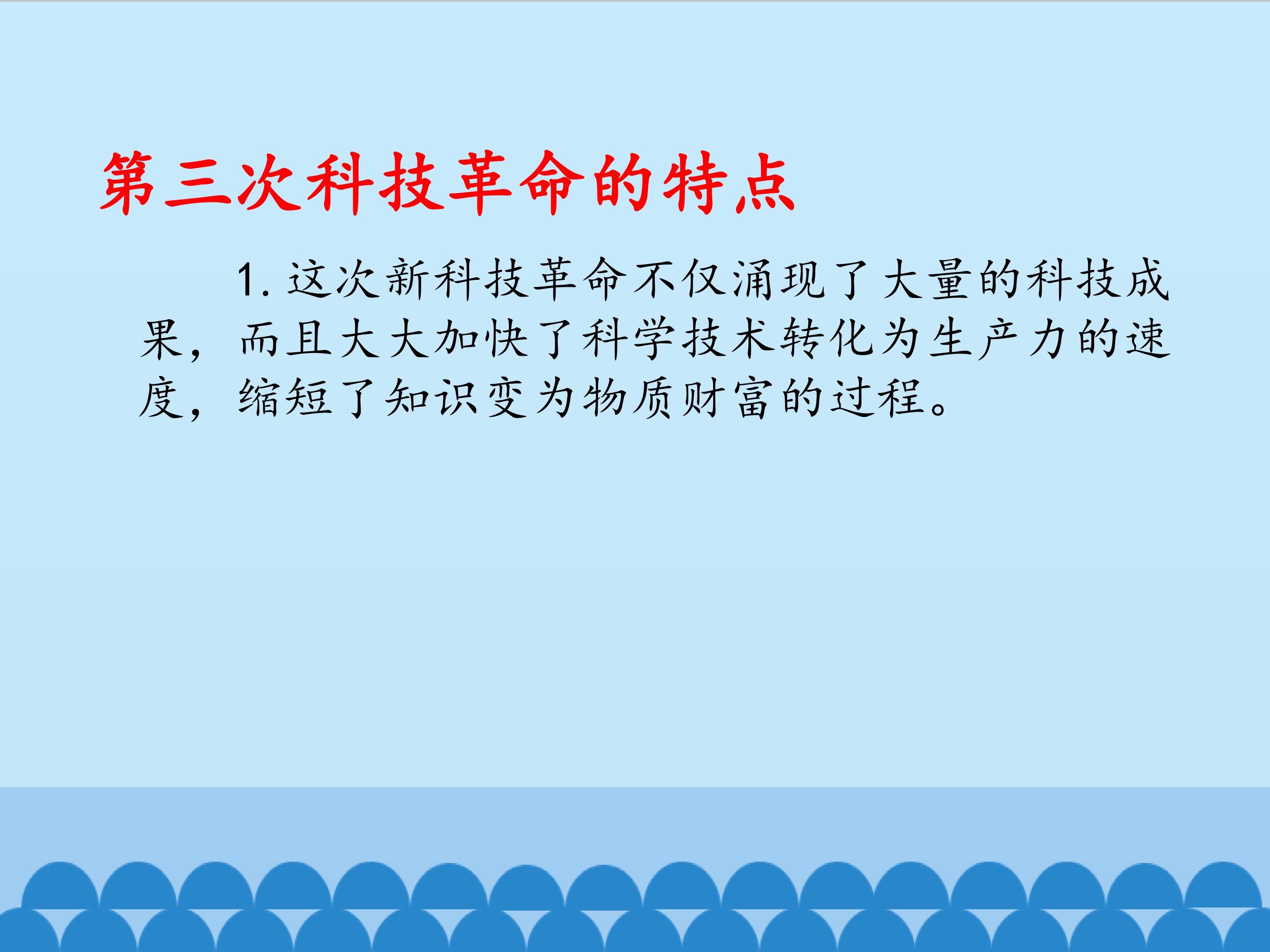 第三次科技革命的特点

1.这次新科技革命不仅涌现了大量的科技成果，而且大大加快了科学技术转化为生产力的速度，缩短了知识变为物质财富的过程。